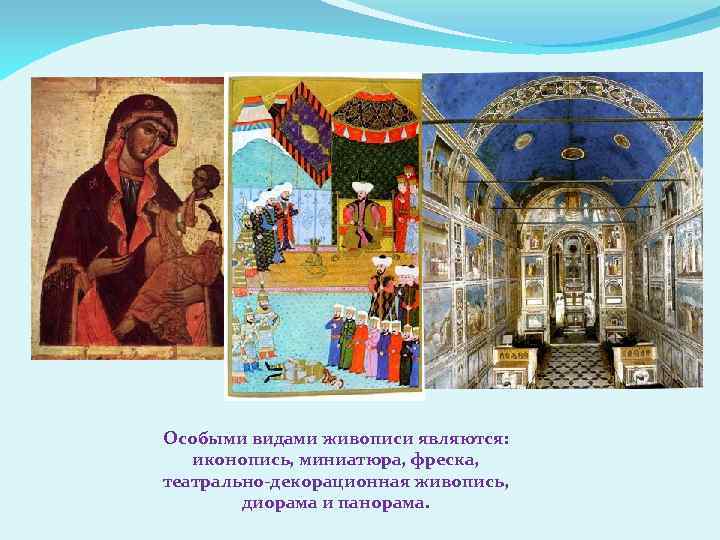 Особыми видами живописи являются: иконопись, миниатюра, фреска, театрально-декорационная живопись, диорама и панорама.